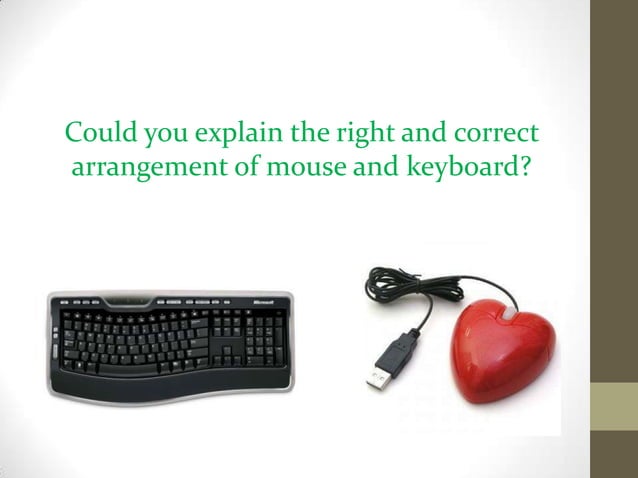 Could you explain the right and correct arrangement of mouse and keyboard?

Microsoft